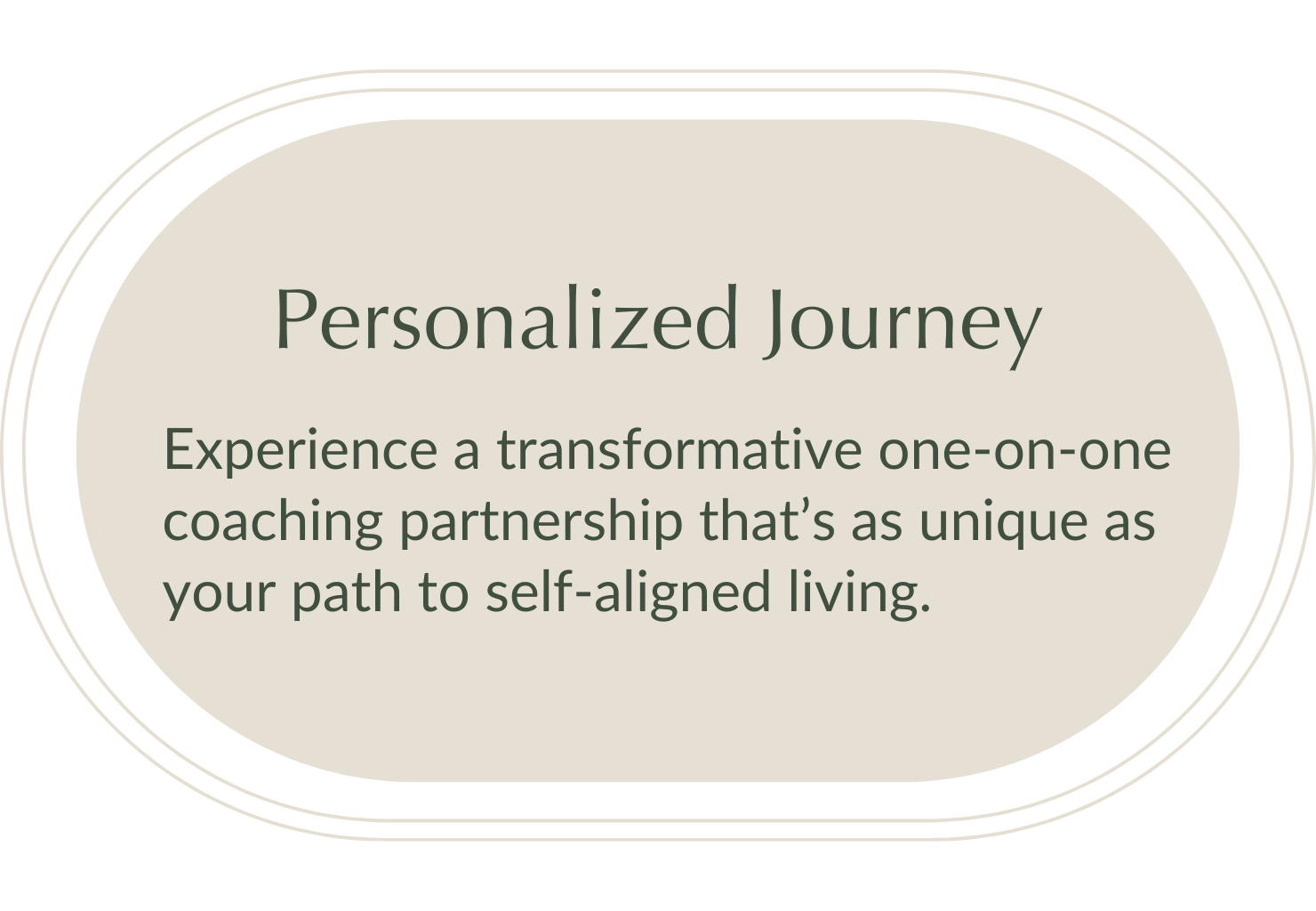 Personalized Journey

Experience a transformative one-on-one coaching partnership that’s as unique as your path to self-aligned living.